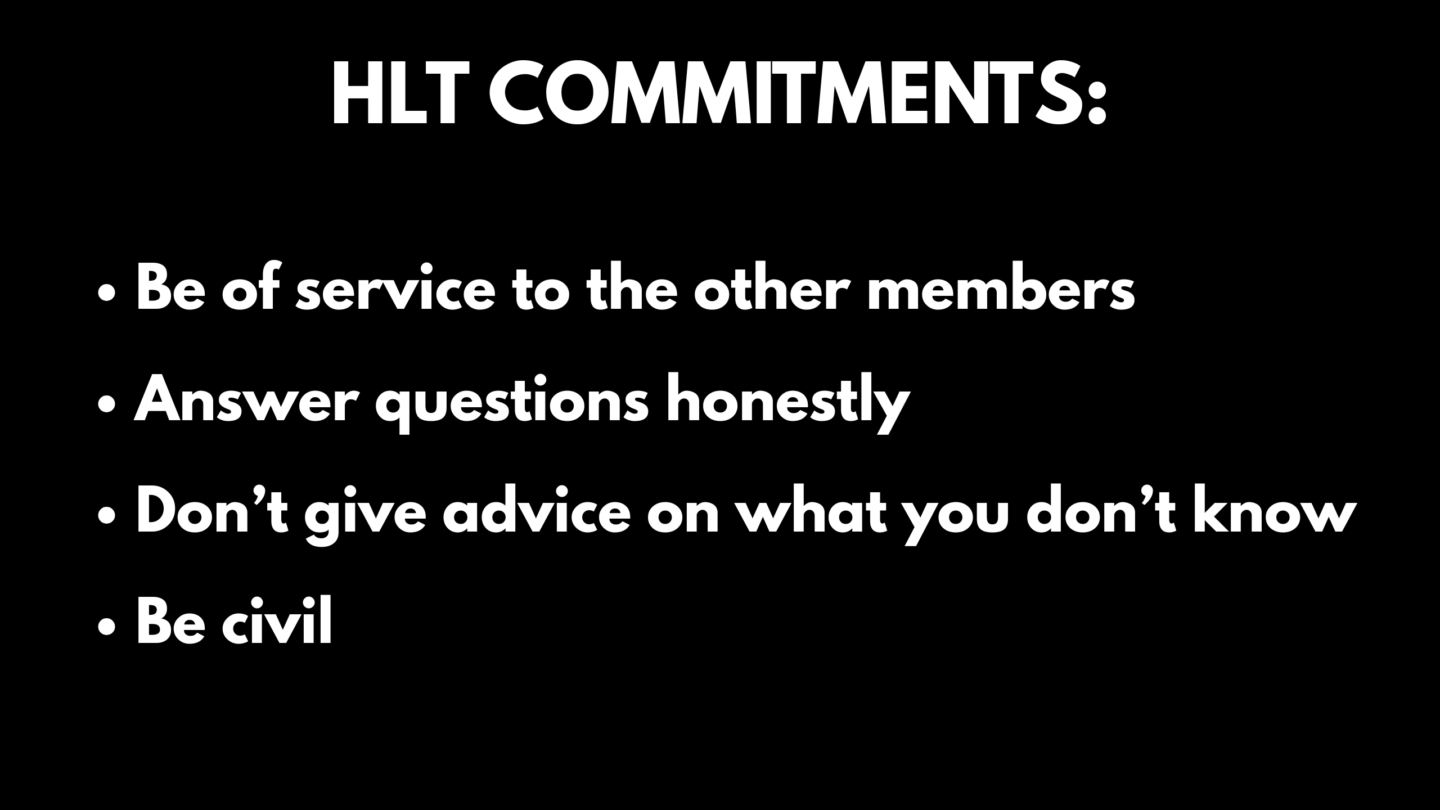 HLT COMMITMENTS:

• Be of service to the other members
• Answer questions honestly
• Don’t give advice on what you don’t know
• Be civil